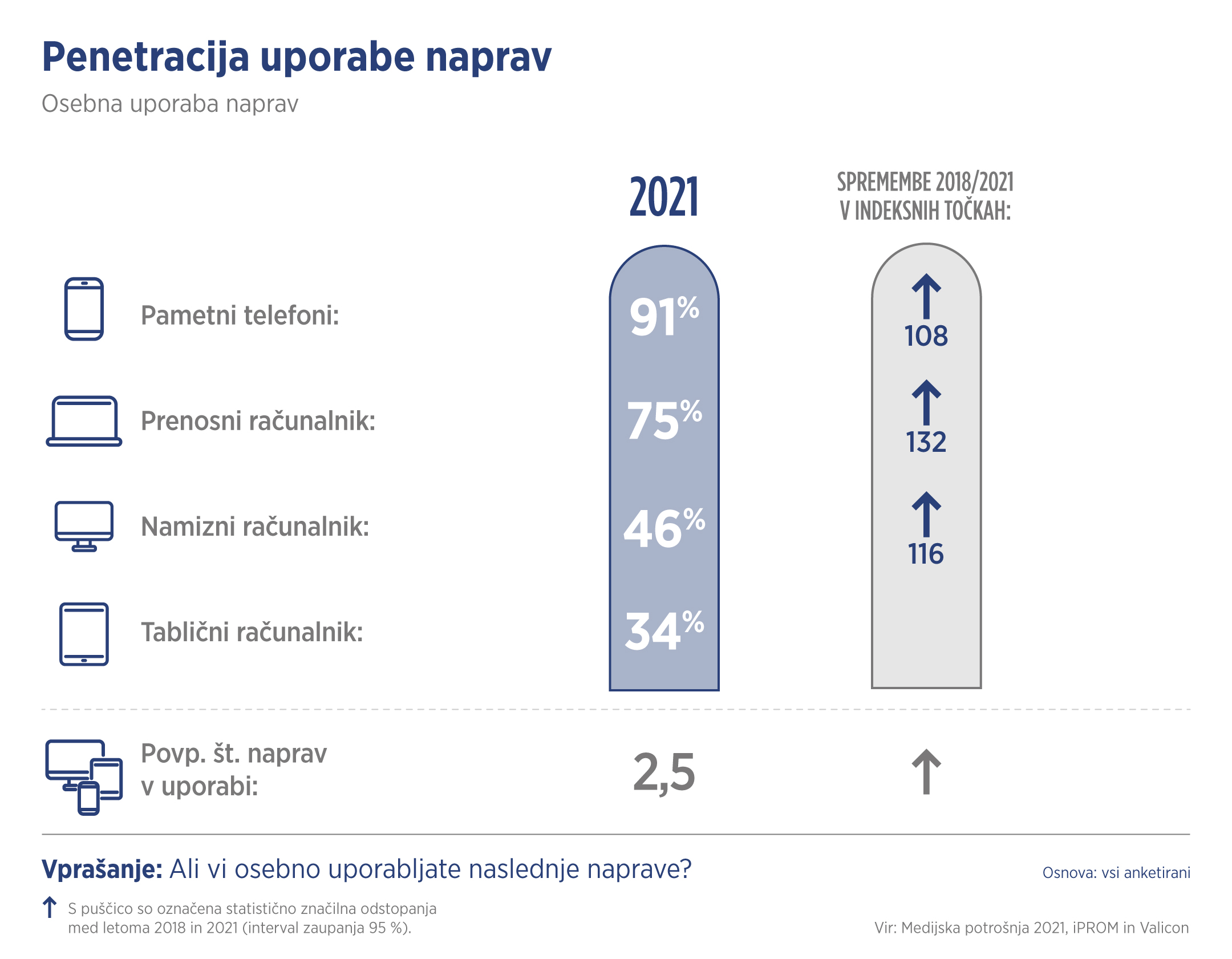 Penetracija uporabe naprav

Osebna uporaba naprav

2021

SPREMEMBE 2018/2021
V INDEKSNIH TOČKAH:

Pametni telefoni: 91% ↑ 108

Prenosni računalnik: 75% ↑ 132

Namizni računalnik: 46% ↑ 116

Tablični računalnik: 34%

Povp. št. naprav v uporabi: 2,5 ↑

Vprašanje: Ali vi osebno uporabljate naslednje naprave?

Osnova: vsi anketirani

↑ S puščico so označena statistično značilna odstopanja med letoma 2018 in 2021 (interval zaupanja 95 %).

Vir: Medijska potrošnja 2021, iPROM in Valicon